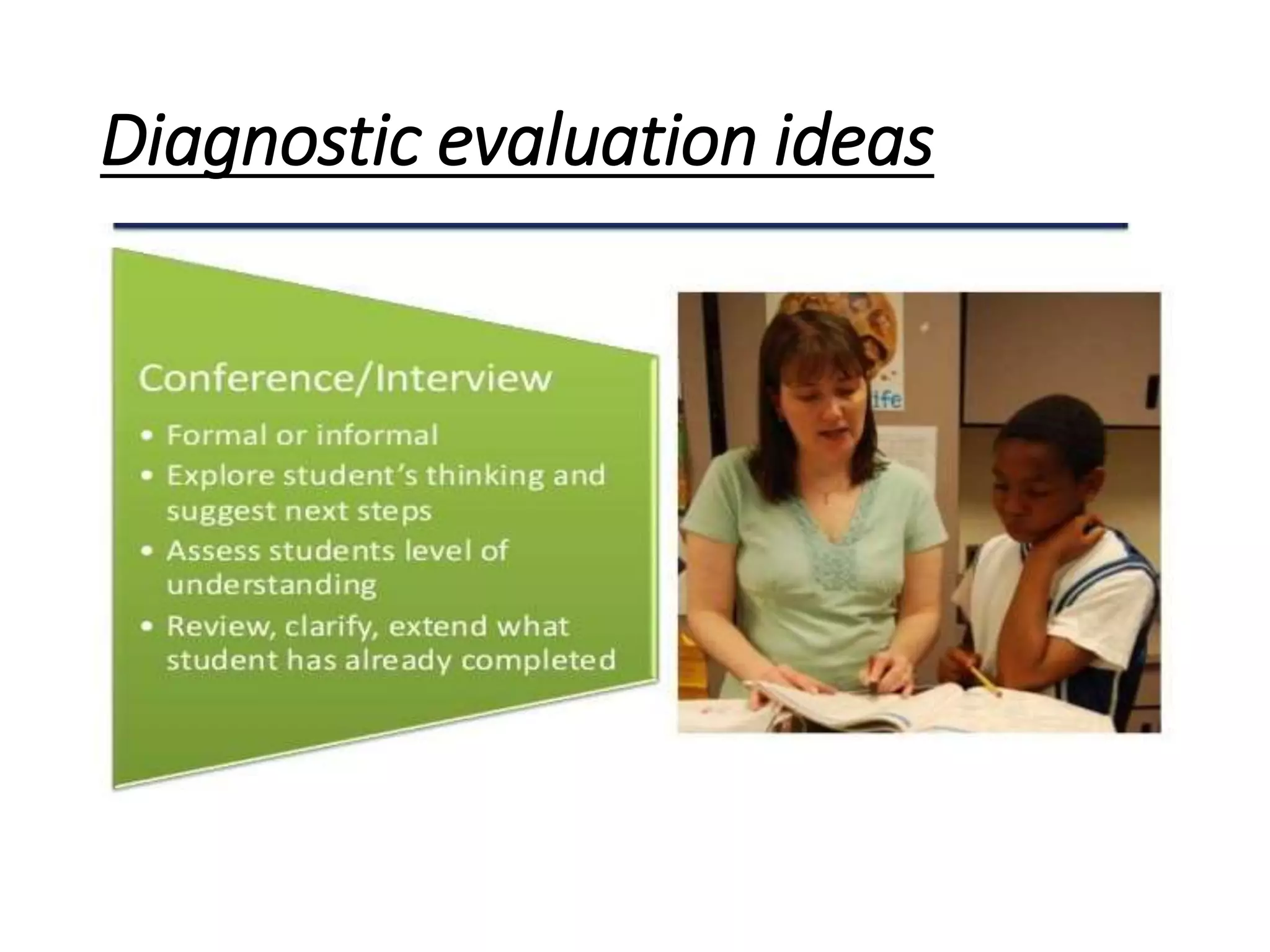 Diagnostic evaluation ideas

Conference/Interview

• Formal or informal
• Explore student's thinking and suggest next steps
• Assess students level of understanding
• Review, clarify, extend what student has already completed

ife